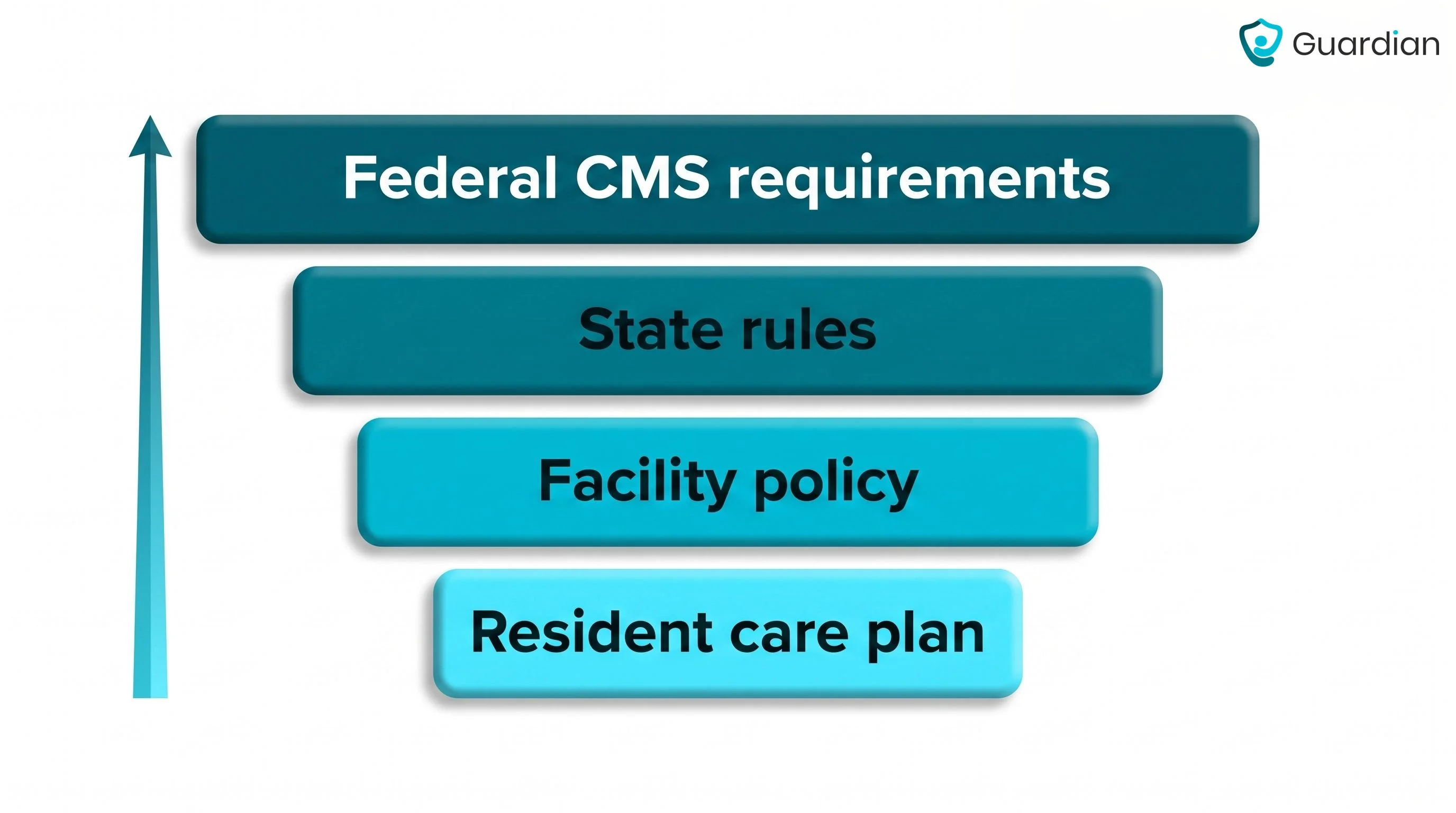 Guardian

Federal CMS requirements

State rules

Facility policy

Resident care plan